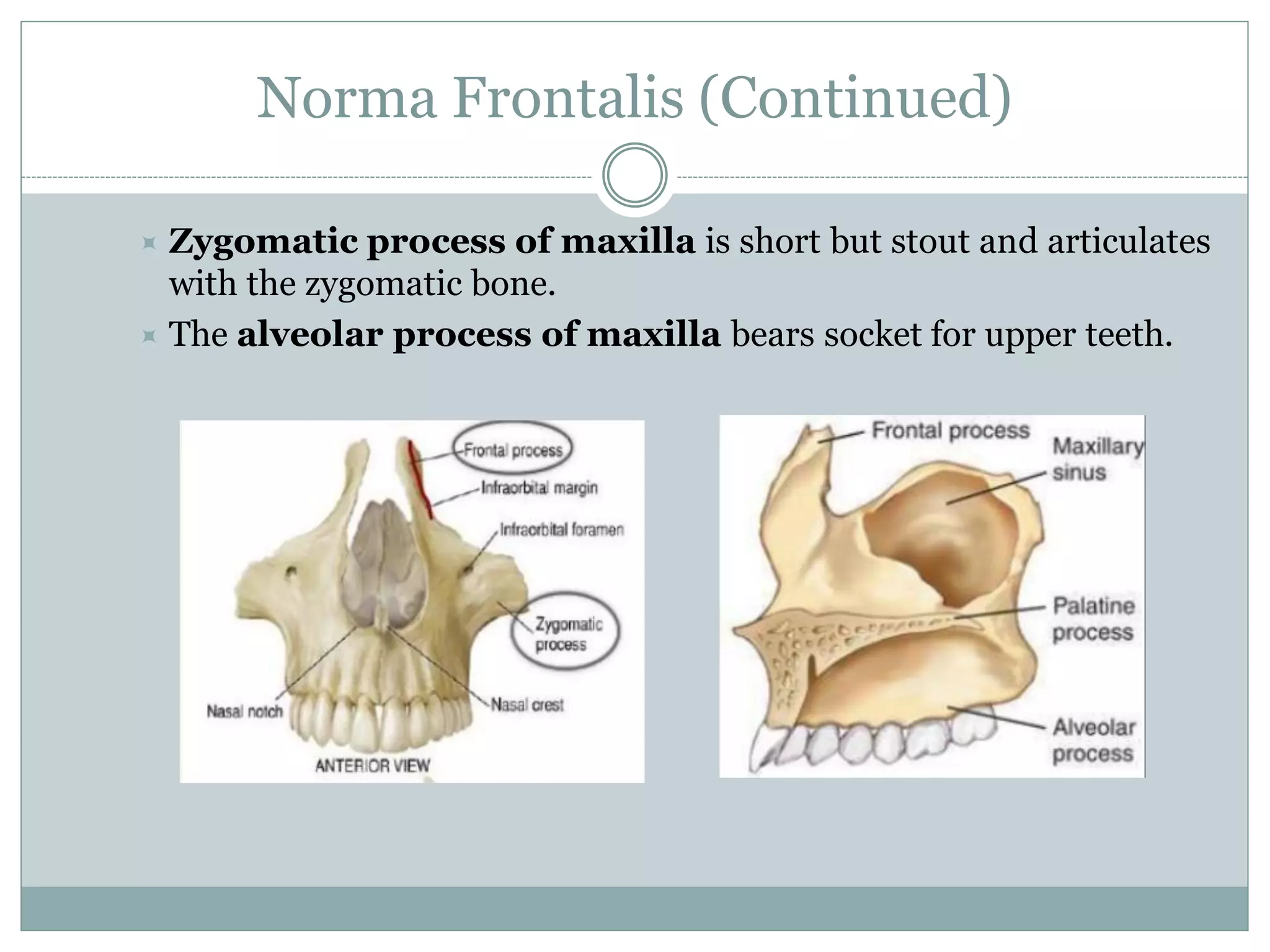 Norma Frontalis (Continued)

Zygomatic process of maxilla is short but stout and articulates with the zygomatic bone.

The alveolar process of maxilla bears socket for upper teeth.

Frontal process
Infraorbital margin
Infraorbital foramen
Zygomatic process
Nasal notch
Nasal crest
ANTERIOR VIEW

Frontal process
Maxillary sinus
Palatine process
Alveolar process